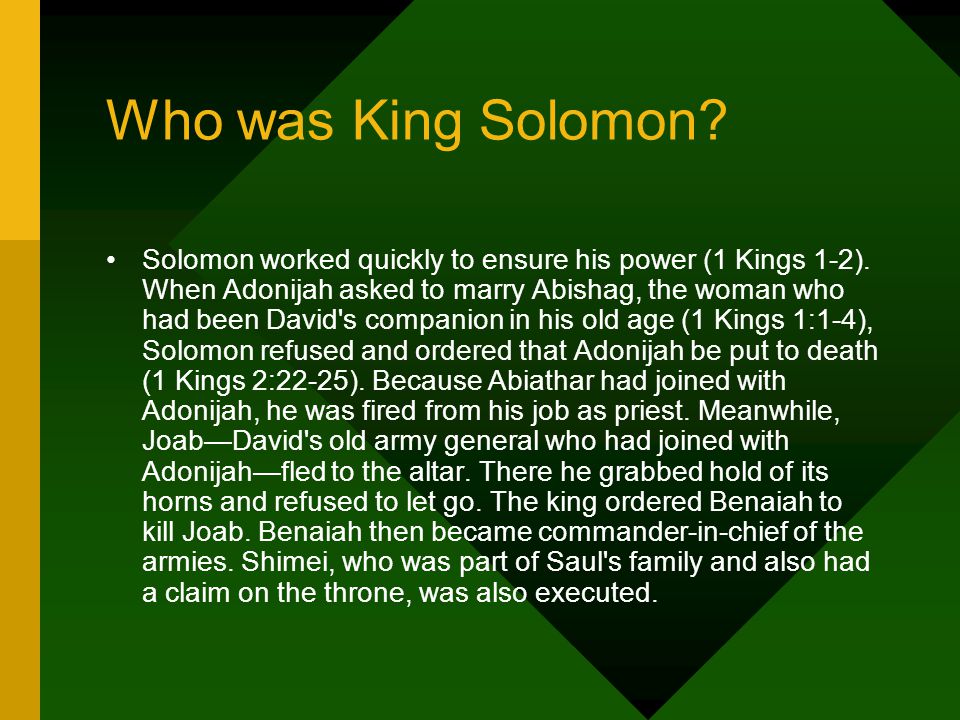 Who was King Solomon?

• Solomon worked quickly to ensure his power (1 Kings 1-2). When Adonijah asked to marry Abishag, the woman who had been David's companion in his old age (1 Kings 1:1-4), Solomon refused and ordered that Adonijah be put to death (1 Kings 2:22-25). Because Abiathar had joined with Adonijah, he was fired from his job as priest. Meanwhile, Joab—David's old army general who had joined with Adonijah—fled to the altar. There he grabbed hold of its horns and refused to let go. The king ordered Benaiah to kill Joab. Benaiah then became commander-in-chief of the armies. Shimei, who was part of Saul's family and also had a claim on the throne, was also executed.